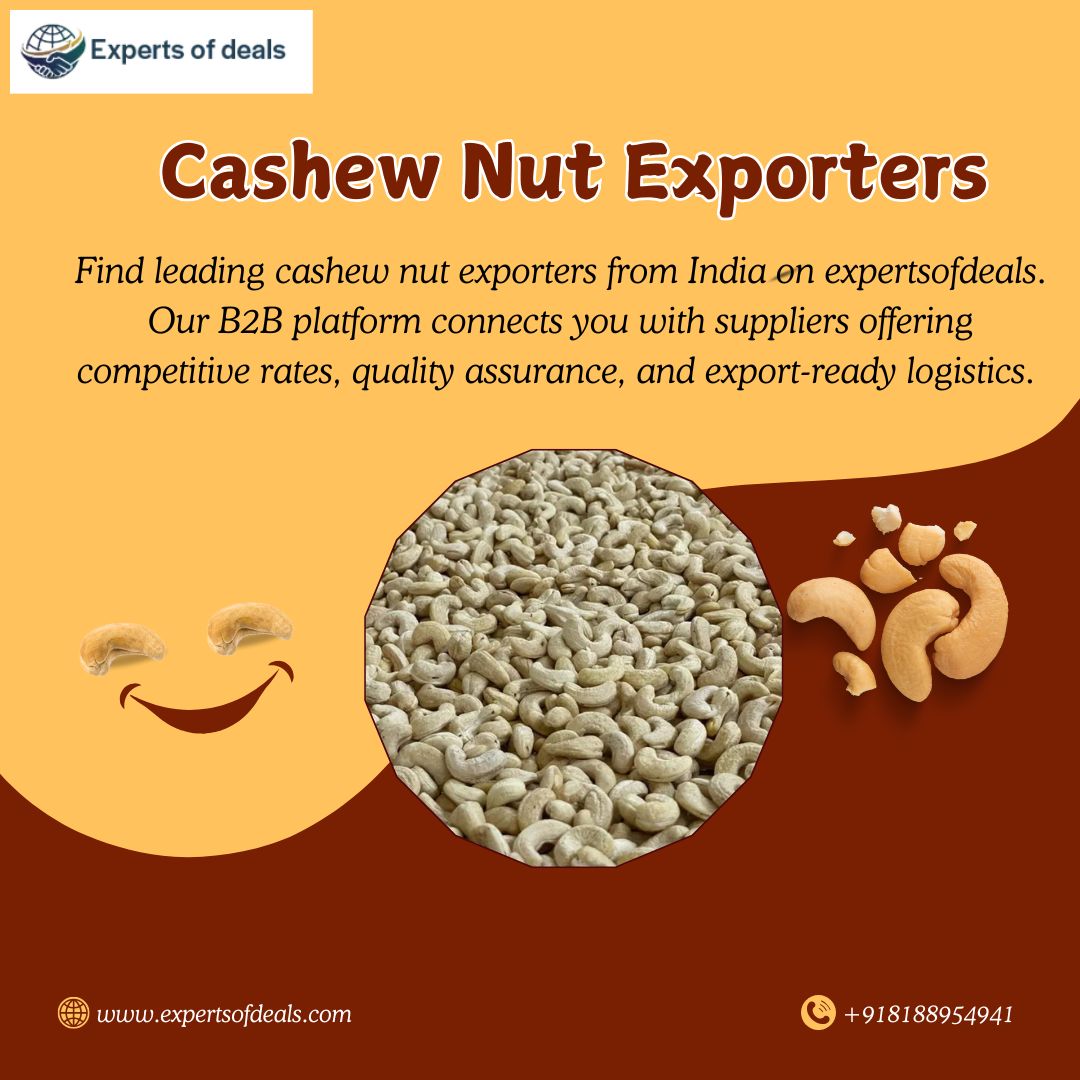 Experts of deals

Cashew Nut Exporters

Find leading cashew nut exporters from India on expertsofdeals. Our B2B platform connects you with suppliers offering competitive rates, quality assurance, and export-ready logistics.

www.expertsofdeals.com

+918188954941